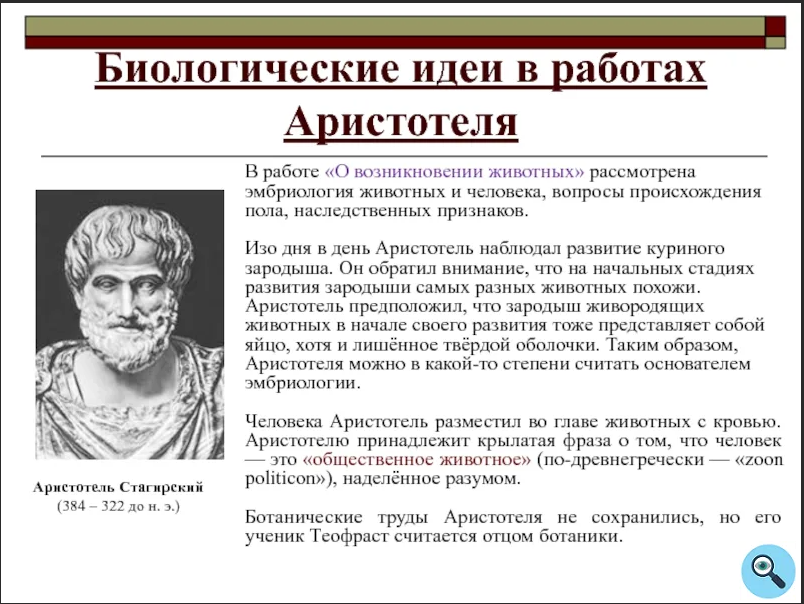 Биологические идеи в работах Аристотеля

В работе «О возникновении животных» рассмотрена эмбриология животных и человека, вопросы происхождения пола, наследственных признаков.

Изо дня в день Аристотель наблюдал развитие куриного зародыша. Он обратил внимание, что на начальных стадиях развития зародыши самых разных животных похожи. Аристотель предположил, что зародыш живородящих животных в начале своего развития тоже представляет собой яйцо, хотя и лишённое твёрдой оболочки. Таким образом, Аристотеля можно в какой-то степени считать основателем эмбриологии.

Человека Аристотель разместил во главе животных с кровью. Аристотелю принадлежит крылатая фраза о том, что человек — это «общественное животное» (по-древнегречески — «zoon politicon»), наделённое разумом.

Ботанические труды Аристотеля не сохранились, но его ученик Теофраст считается отцом ботаники.

Аристотель Стагирский
(384 – 322 до н. э.)